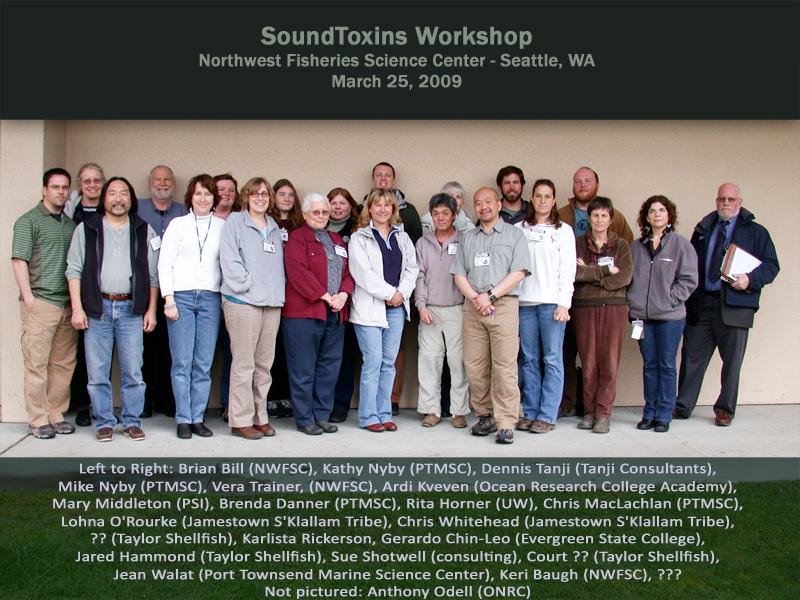 SoundToxins Workshop
Northwest Fisheries Science Center - Seattle, WA
March 25, 2009

Left to Right: Brian Bill (NWFSC), Kathy Nyby (PTMSC), Dennis Tanji (Tanji Consultants), Mike Nyby (PTMSC), Vera Trainer, (NWFSC), Ardi Kveven (Ocean Research College Academy), Mary Middleton (PSI), Brenda Danner (PTMSC), Rita Horner (UW), Chris MacLachlan (PTMSC), Lohna O'Rourke (Jamestown S'Klallam Tribe), Chris Whitehead (Jamestown S'Klallam Tribe), ?? (Taylor Shellfish), Karlista Rickerson, Gerardo Chin-Leo (Evergreen State College), Jared Hammond (Taylor Shellfish), Sue Shotwell (consulting), Court ?? (Taylor Shellfish), Jean Walat (Port Townsend Marine Science Center), Keri Baugh (NWFSC), ???
Not pictured: Anthony Odell (ONRC)